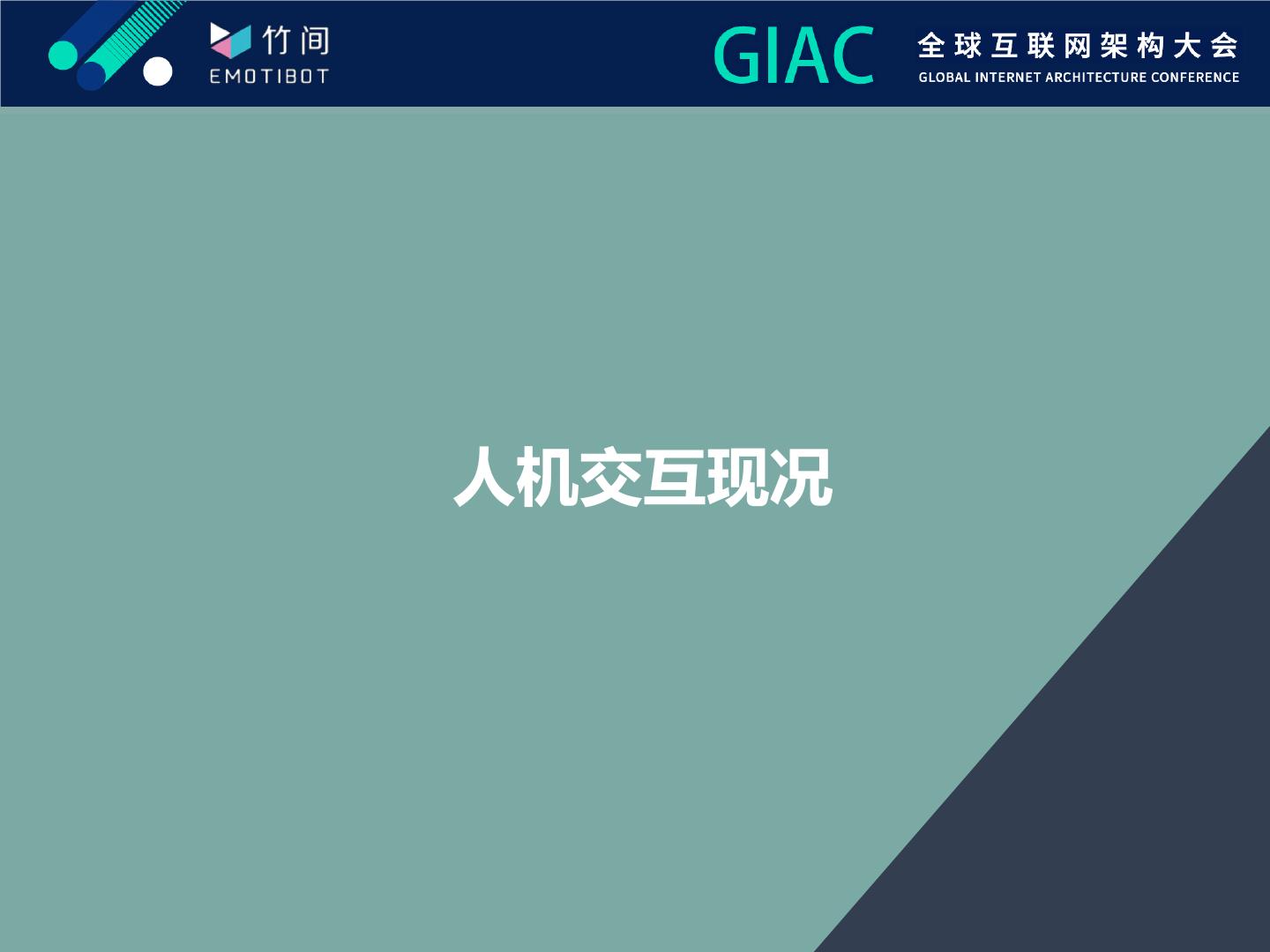 竹间
EMOTIBOT

GIAC 全球互联网架构大会
GLOBAL INTERNET ARCHITECTURE CONFERENCE

人机交互现况